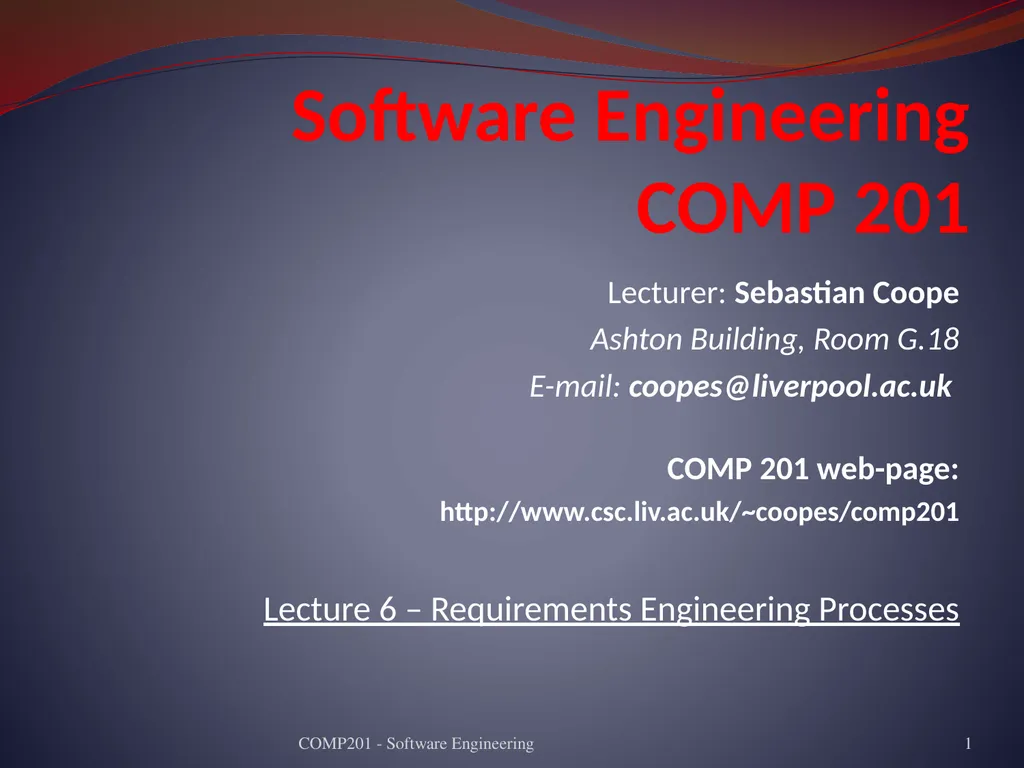 Software Engineering
COMP 201

Lecturer: Sebastian Coope
Ashton Building, Room G.18
E-mail: coopes@liverpool.ac.uk

COMP 201 web-page:
http://www.csc.liv.ac.uk/~coopes/comp201

Lecture 6 – Requirements Engineering Processes

COMP201 - Software Engineering

1